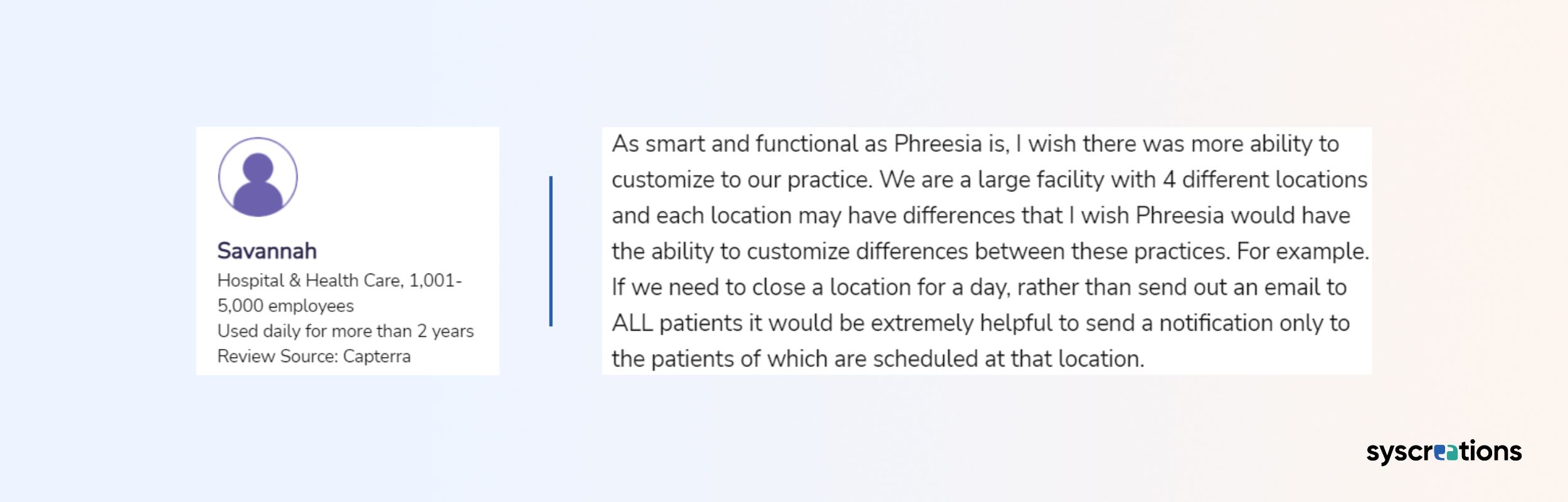 Savannah
Hospital & Health Care, 1,001-5,000 employees
Used daily for more than 2 years
Review Source: Capterra

As smart and functional as Phreesia is, I wish there was more ability to customize to our practice. We are a large facility with 4 different locations and each location may have differences that I wish Phreesia would have the ability to customize differences between these practices. For example. If we need to close a location for a day, rather than send out an email to ALL patients it would be extremely helpful to send a notification only to the patients of which are scheduled at that location.

syscreations